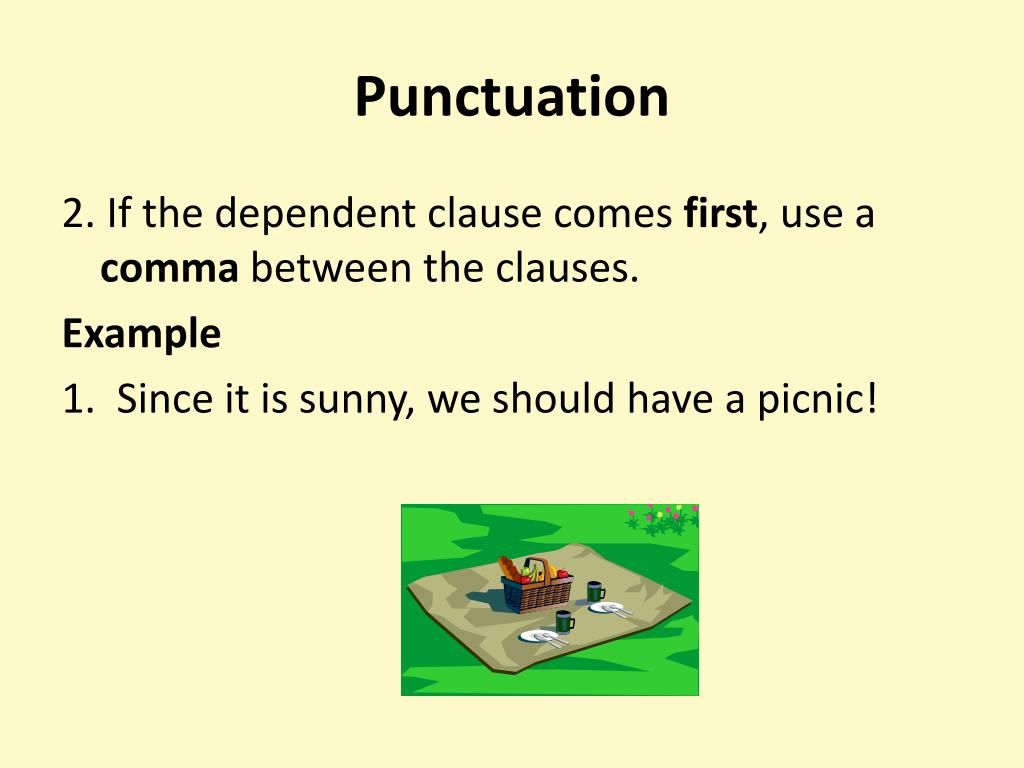 Punctuation

2. If the dependent clause comes first, use a comma between the clauses.

Example

1. Since it is sunny, we should have a picnic!